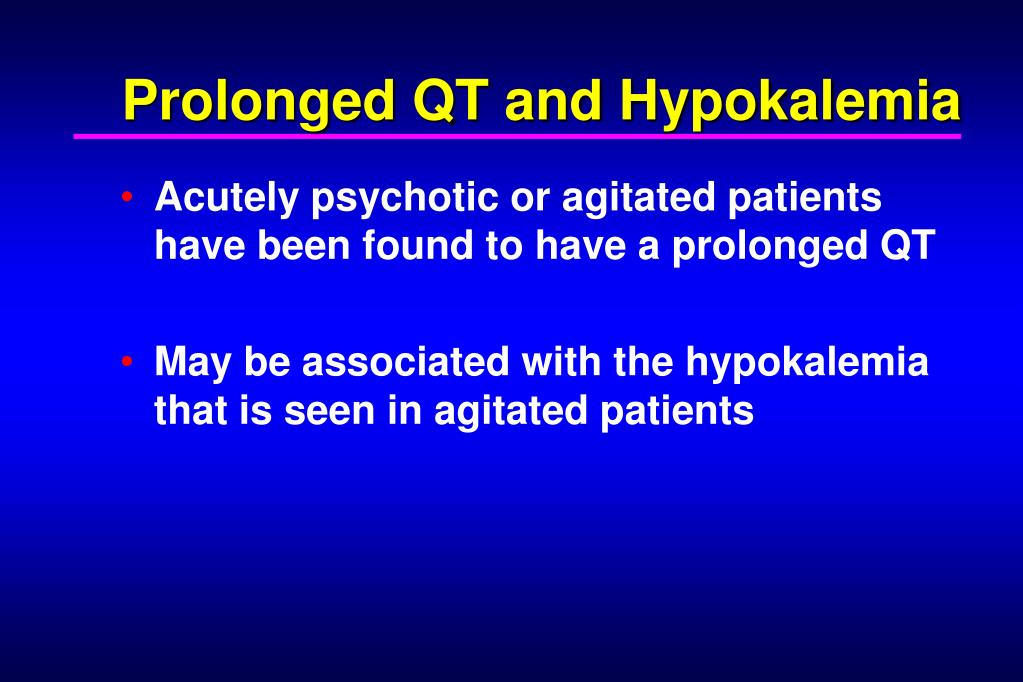 Prolonged QT and Hypokalemia

• Acutely psychotic or agitated patients have been found to have a prolonged QT

• May be associated with the hypokalemia that is seen in agitated patients